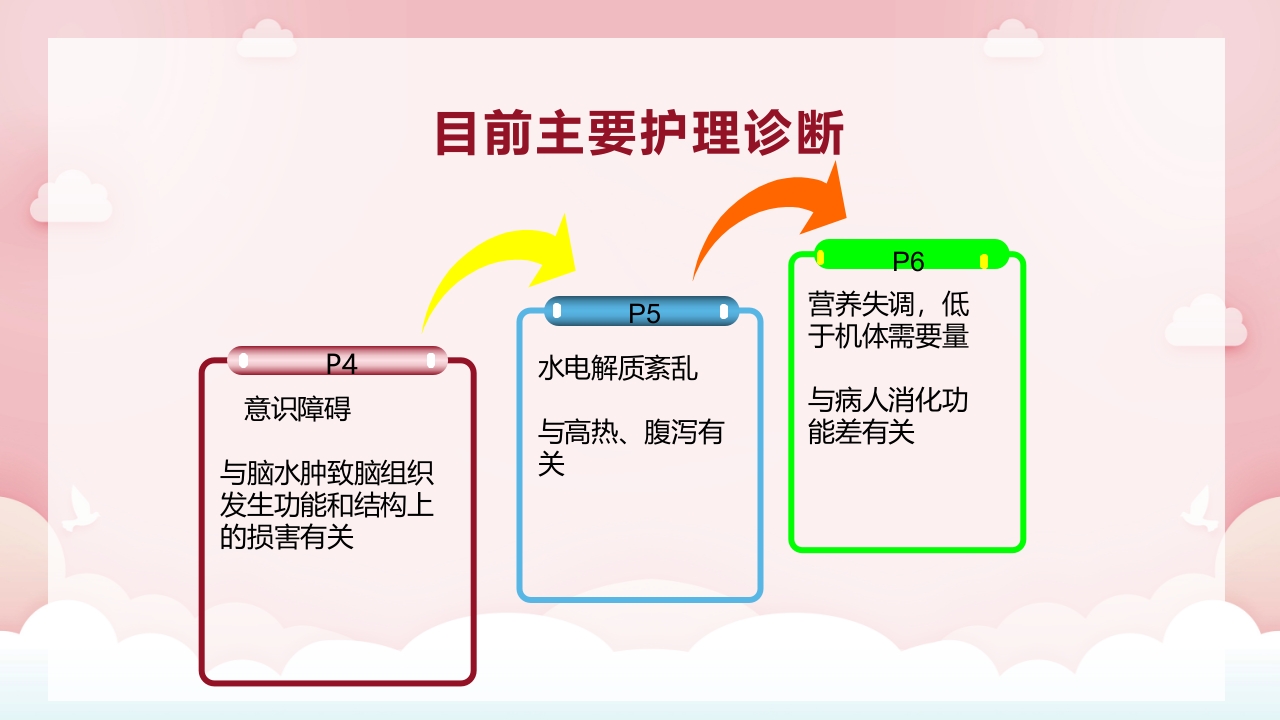 目前主要护理诊断

P4

意识障碍

与脑水肿致脑组织发生功能和结构上的损害有关

P5

水电解质紊乱

与高热、腹泻有关

P6

营养失调，低于机体需要量

与病人消化功能差有关